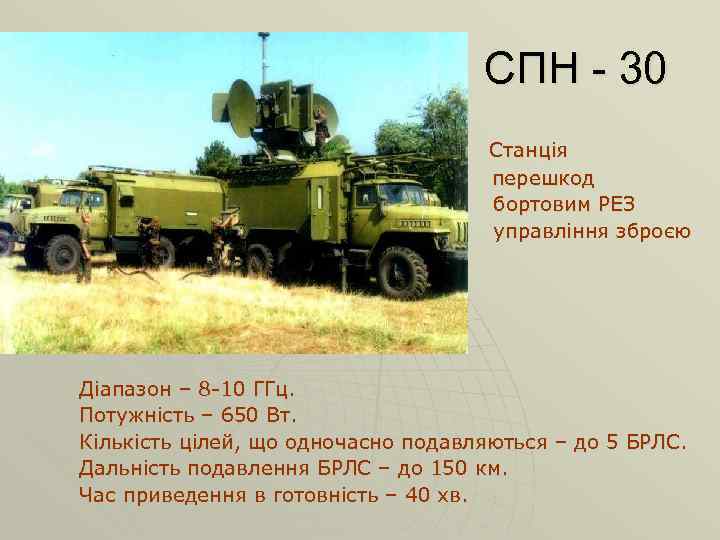 СПН - 30

Станція перешкод бортовим РЕЗ управління зброєю

Діапазон – 8-10 ГГц.
Потужність – 650 Вт.
Кількість цілей, що одночасно подавляються – до 5 БРЛС.
Дальність подавлення БРЛС – до 150 км.
Час приведення в готовність – 40 хв.